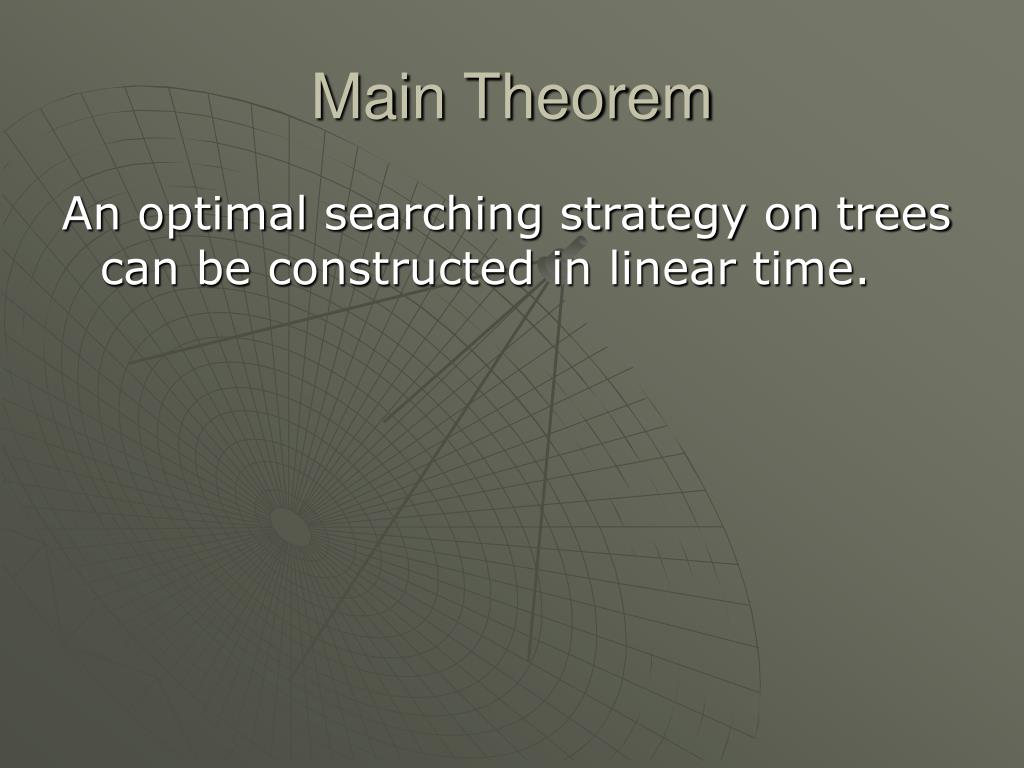 Main Theorem

An optimal searching strategy on trees can be constructed in linear time.